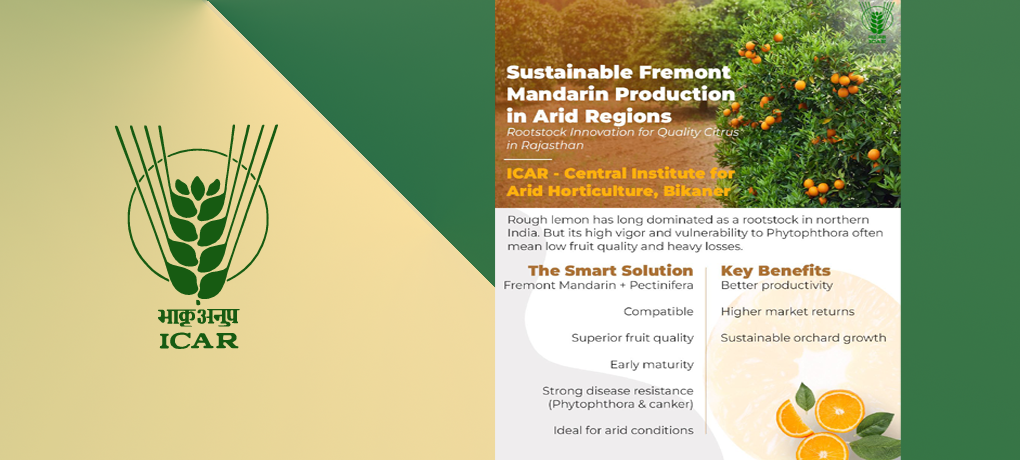 भाकृअनुप
ICAR

Sustainable Fremont Mandarin Production in Arid Regions
Rootstock Innovation for Quality Citrus in Rajasthan

ICAR - Central Institute for Arid Horticulture, Bikaner

Rough lemon has long dominated as a rootstock in northern India. But its high vigor and vulnerability to Phytophthora often mean low fruit quality and heavy losses.

The Smart Solution
Fremont Mandarin + Pectinifera
Compatible
Superior fruit quality
Early maturity
Strong disease resistance (Phytophthora & canker)
Ideal for arid conditions

Key Benefits
Better productivity
Higher market returns
Sustainable orchard growth